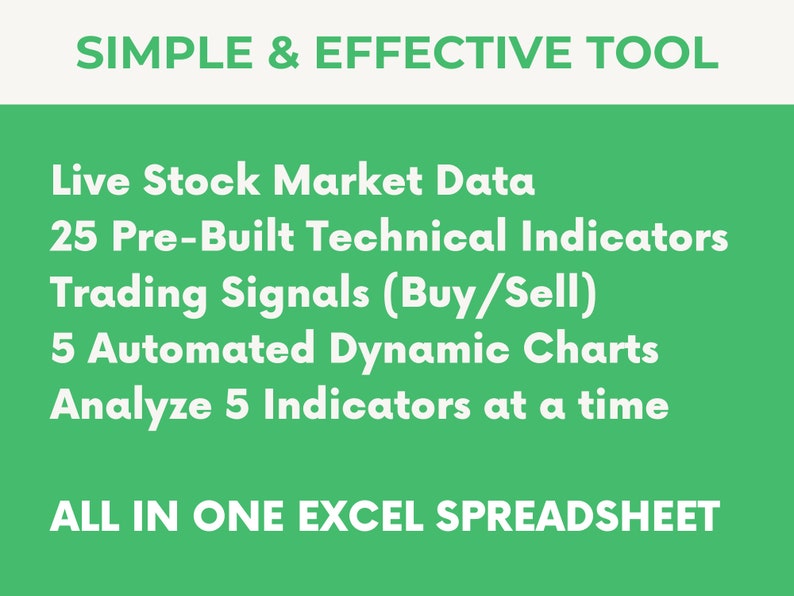 SIMPLE & EFFECTIVE TOOL

Live Stock Market Data
25 Pre-Built Technical Indicators
Trading Signals (Buy/Sell)
5 Automated Dynamic Charts
Analyze 5 Indicators at a time

ALL IN ONE EXCEL SPREADSHEET